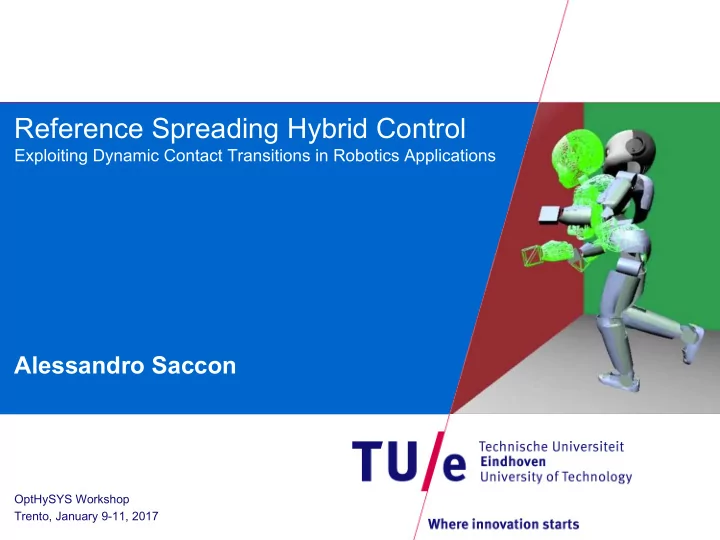 Reference Spreading Hybrid Control
Exploiting Dynamic Contact Transitions in Robotics Applications

Alessandro Saccon

TU/e Technische Universiteit Eindhoven University of Technology

OptHySYS Workshop
Trento, January 9-11, 2017

Where innovation starts